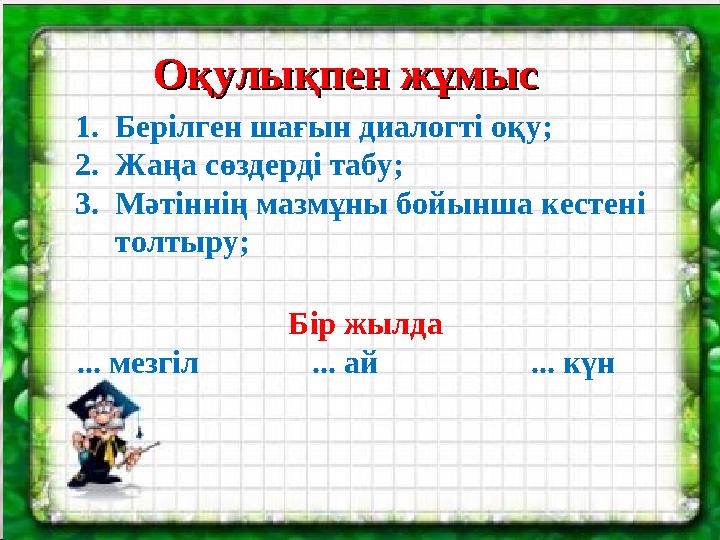 Оқулықпен жұмыс

1. Берілген шағын диалогті оқу;
2. Жаңа сөздерді табу;
3. Мәтіннің мазмұны бойынша кестені толтыру;

Бір жылда

... мезгіл ... ай ... күн